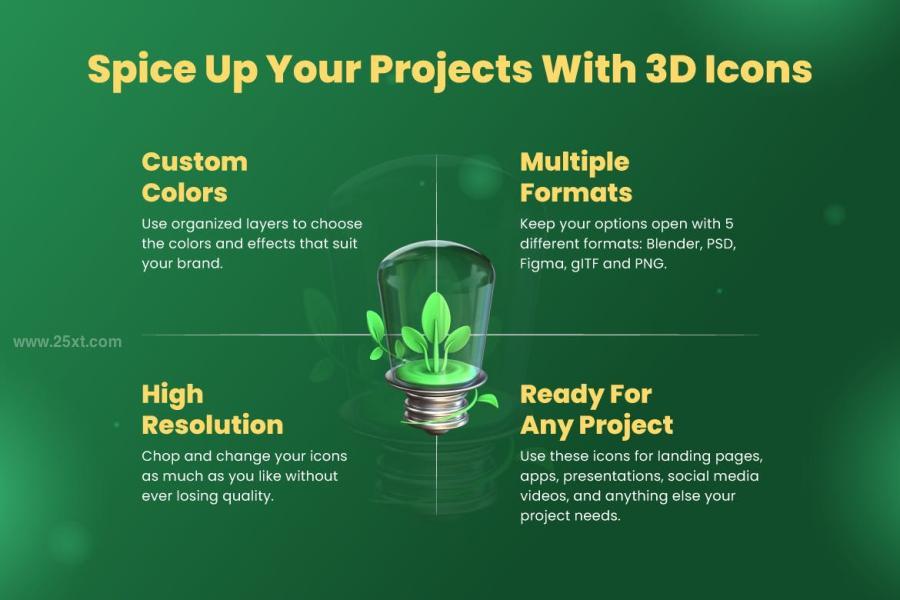 Spice Up Your Projects With 3D Icons

Custom Colors

Use organized layers to choose the colors and effects that suit your brand.

Multiple Formats

Keep your options open with 5 different formats: Blender, PSD, Figma, gITF and PNG.

www.25xt.com

High Resolution

Chop and change your icons as much as you like without ever losing quality.

Ready For Any Project

Use these icons for landing pages, apps, presentations, social media videos, and anything else your project needs.